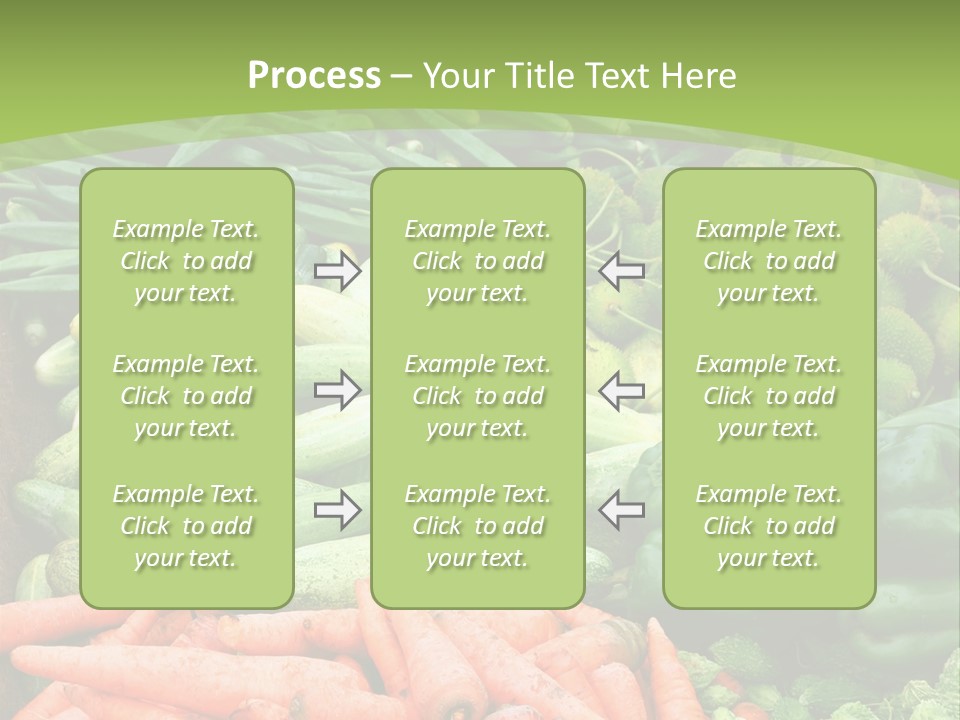 Process – Your Title Text Here

Example Text. Click to add your text.

Example Text. Click to add your text.

Example Text. Click to add your text.

Example Text. Click to add your text.

Example Text. Click to add your text.

Example Text. Click to add your text.

Example Text. Click to add your text.

Example Text. Click to add your text.

Example Text. Click to add your text.